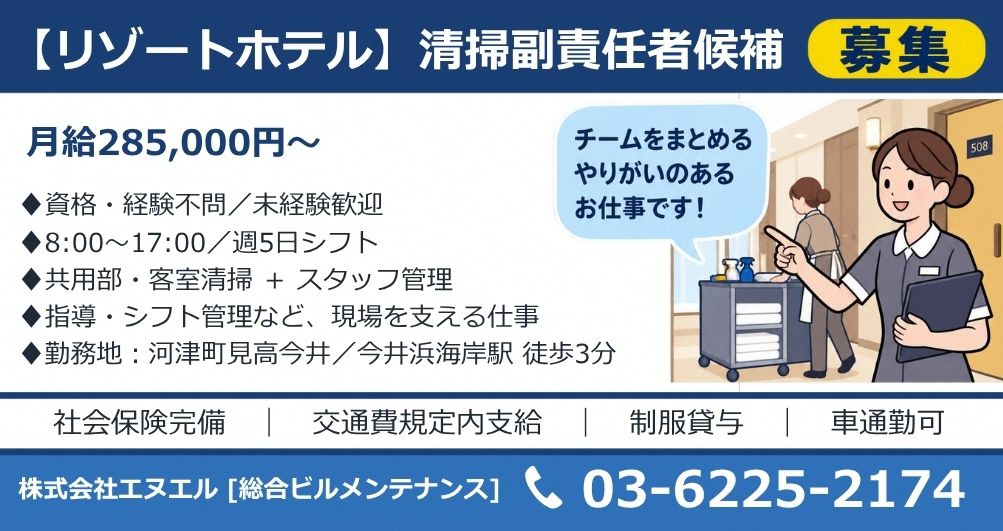 【リゾートホテル】清掃副責任者候補 募集

月給285,000円～

◆資格・経験不問／未経験歓迎
◆8:00～17:00／週5日シフト
◆共用部・客室清掃 ＋ スタッフ管理
◆指導・シフト管理など、現場を支える仕事
◆勤務地：河津町見高今井／今井浜海岸駅 徒歩3分

チームをまとめる
やりがいのある
お仕事です！

508

社会保険完備 ｜ 交通費規定内支給 ｜ 制服貸与 ｜ 車通勤可

株式会社エヌエル [総合ビルメンテナンス] 03-6225-2174